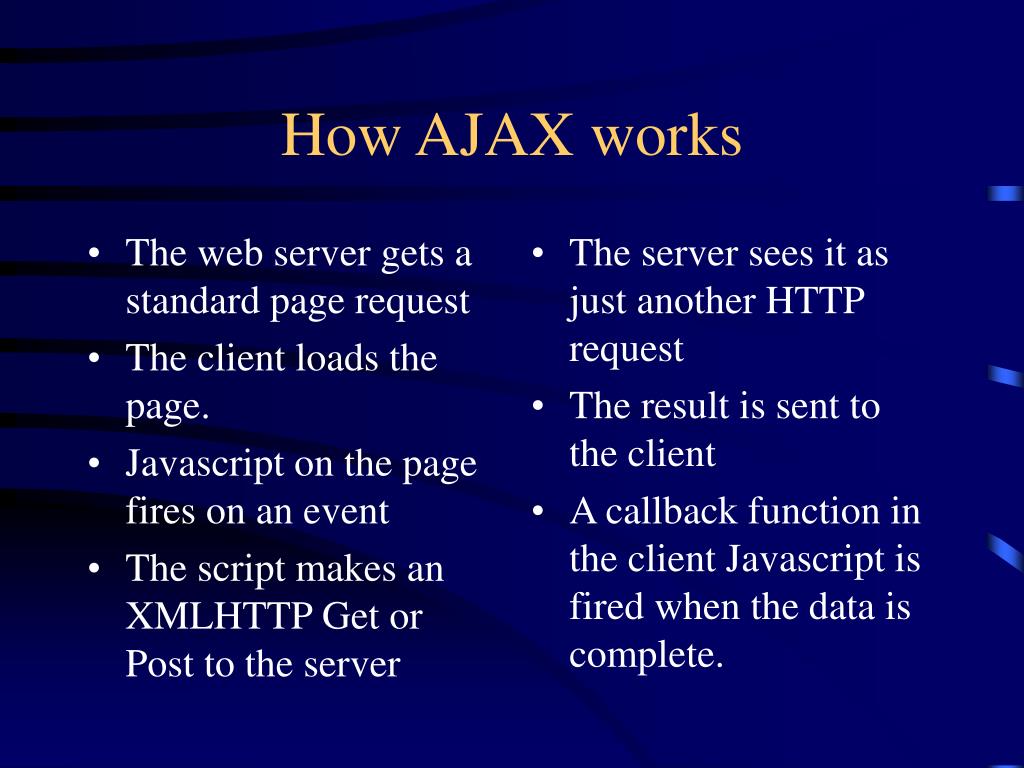 How AJAX works

• The web server gets a standard page request
• The client loads the page.
• Javascript on the page fires on an event
• The script makes an XMLHTTP Get or Post to the server

• The server sees it as just another HTTP request
• The result is sent to the client
• A callback function in the client Javascript is fired when the data is complete.